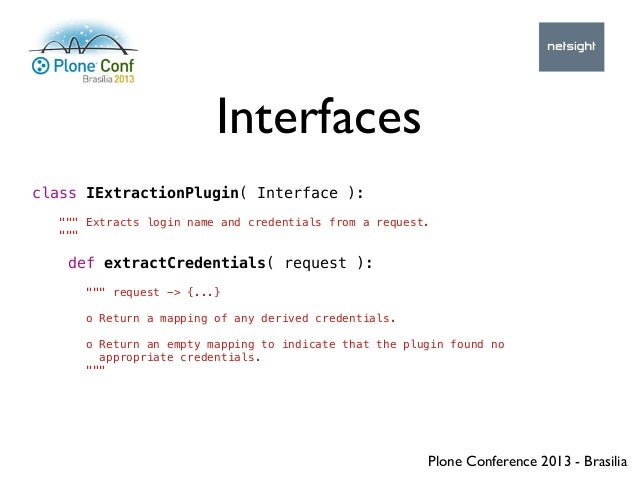 Plone Conf
Brasília 2013

netsight

Interfaces

class IExtractionPlugin( Interface ):

""" Extracts login name and credentials from a request.
"""

def extractCredentials( request ):

""" request -> {...}

o Return a mapping of any derived credentials.

o Return an empty mapping to indicate that the plugin found no appropriate credentials.
"""

Plone Conference 2013 - Brasilia